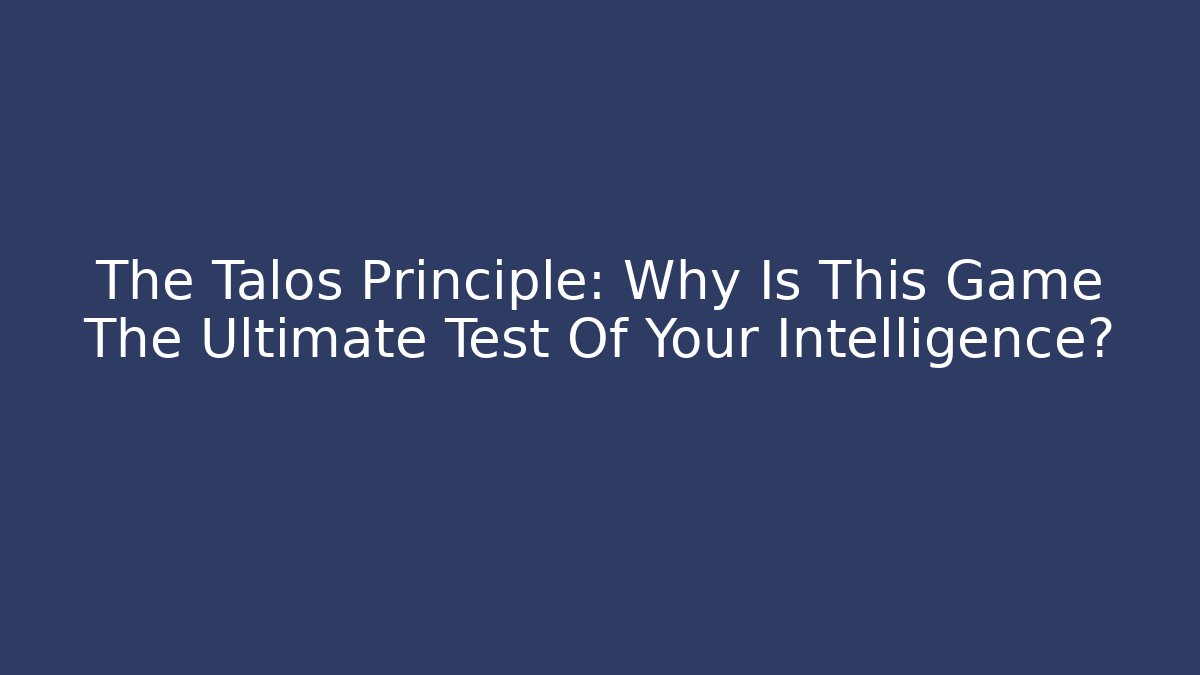 The Talos Principle: Why Is This Game The Ultimate Test Of Your Intelligence?